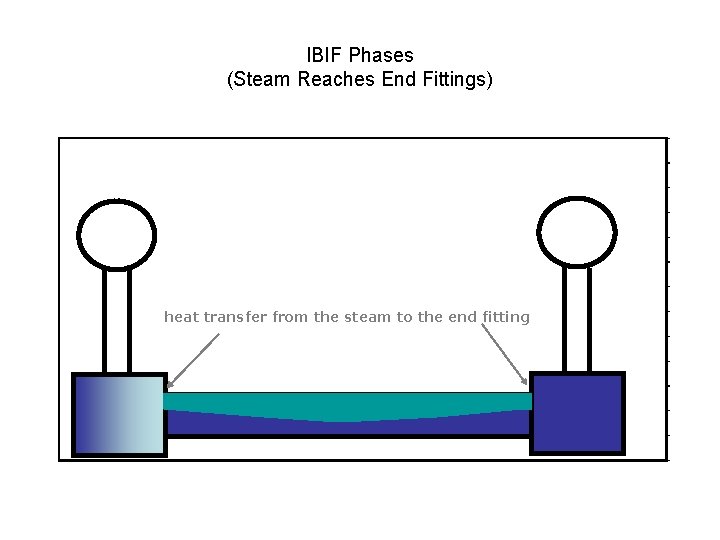 IBIF Phases
(Steam Reaches End Fittings)

heat transfer from the steam to the end fitting